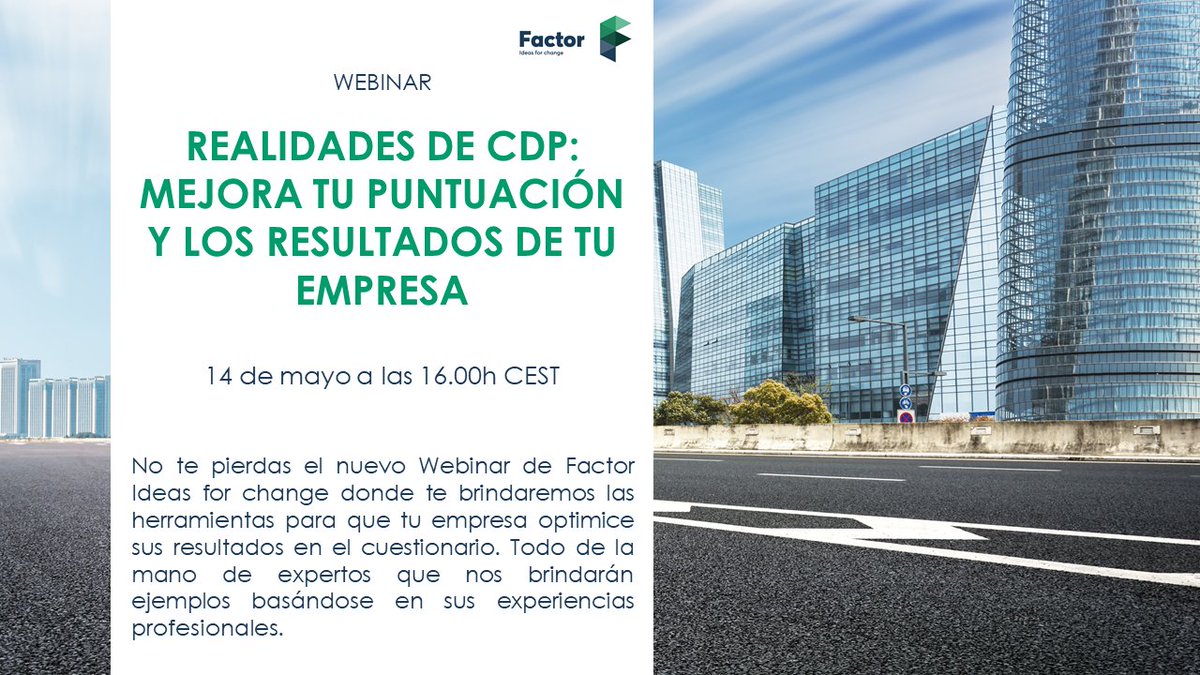 Factor
Ideas for change

WEBINAR

REALIDADES DE CDP: MEJORA TU PUNTUACIÓN Y LOS RESULTADOS DE TU EMPRESA

14 de mayo a las 16.00h CEST

No te pierdas el nuevo Webinar de Factor Ideas for change donde te brindaremos las herramientas para que tu empresa optimice sus resultados en el cuestionario. Todo de la mano de expertos que nos brindarán ejemplos basándose en sus experiencias profesionales.